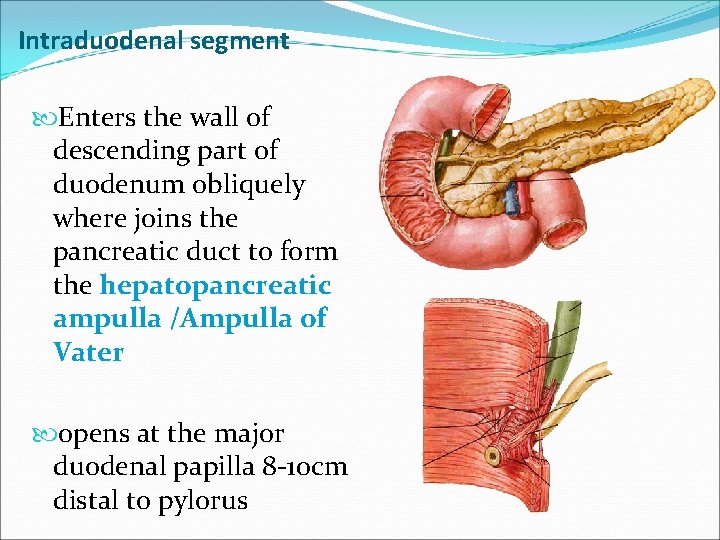 Intraduodenal segment

Enters the wall of descending part of duodenum obliquely where joins the pancreatic duct to form the hepatopancreatic ampulla /Ampulla of Vater

opens at the major duodenal papilla 8-10cm distal to pylorus